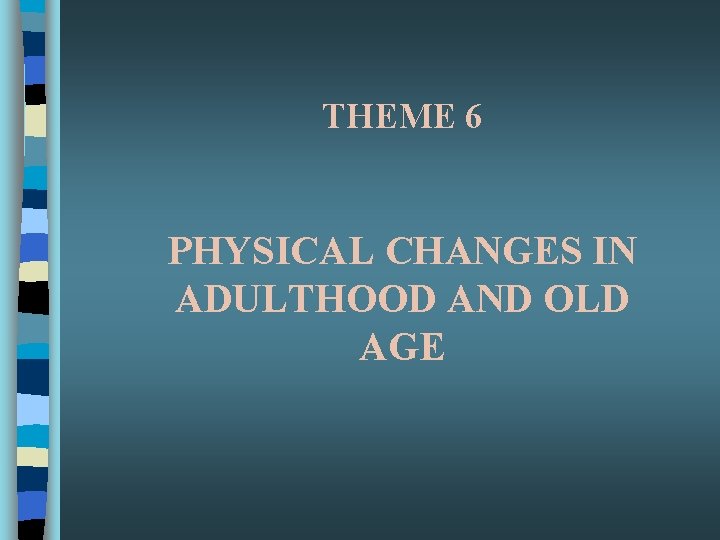 THEME 6

PHYSICAL CHANGES IN ADULTHOOD AND OLD AGE